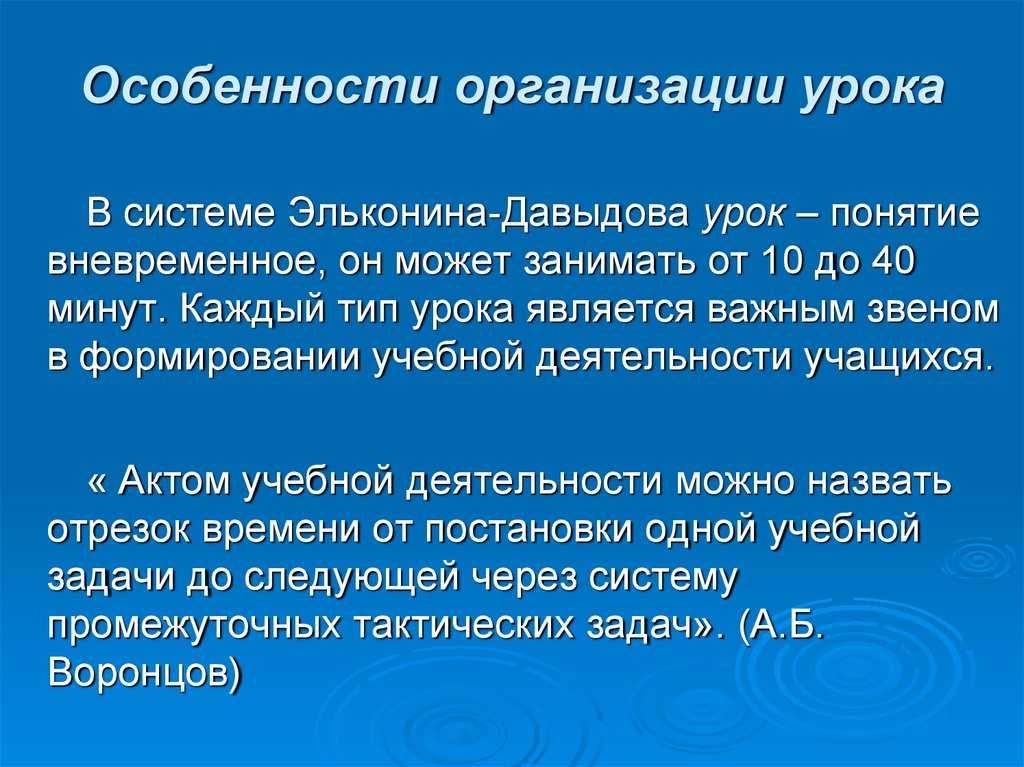 Особенности организации урока

В системе Эльконина-Давыдова урок – понятие вневременное, он может занимать от 10 до 40 минут. Каждый тип урока является важным звеном в формировании учебной деятельности учащихся.

« Актом учебной деятельности можно назвать отрезок времени от постановки одной учебной задачи до следующей через систему промежуточных тактических задач». (А.Б. Воронцов)